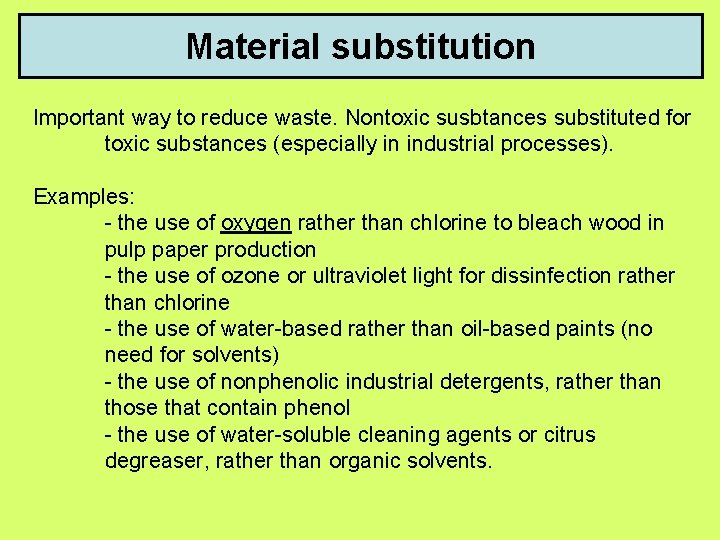 Material substitution

Important way to reduce waste. Nontoxic susbtances substituted for toxic substances (especially in industrial processes).

Examples:
- the use of oxygen rather than chlorine to bleach wood in pulp paper production
- the use of ozone or ultraviolet light for dissinfection rather than chlorine
- the use of water-based rather than oil-based paints (no need for solvents)
- the use of nonphenolic industrial detergents, rather than those that contain phenol
- the use of water-soluble cleaning agents or citrus degreaser, rather than organic solvents.